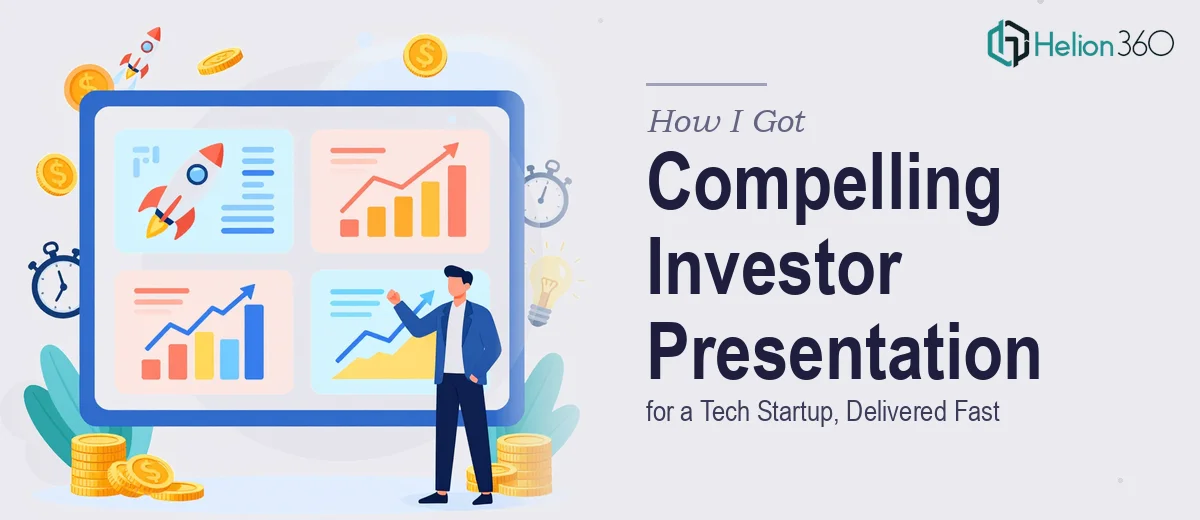 Helion 360

How I Got

Compelling Investor Presentation

for a Tech Startup, Delivered Fast